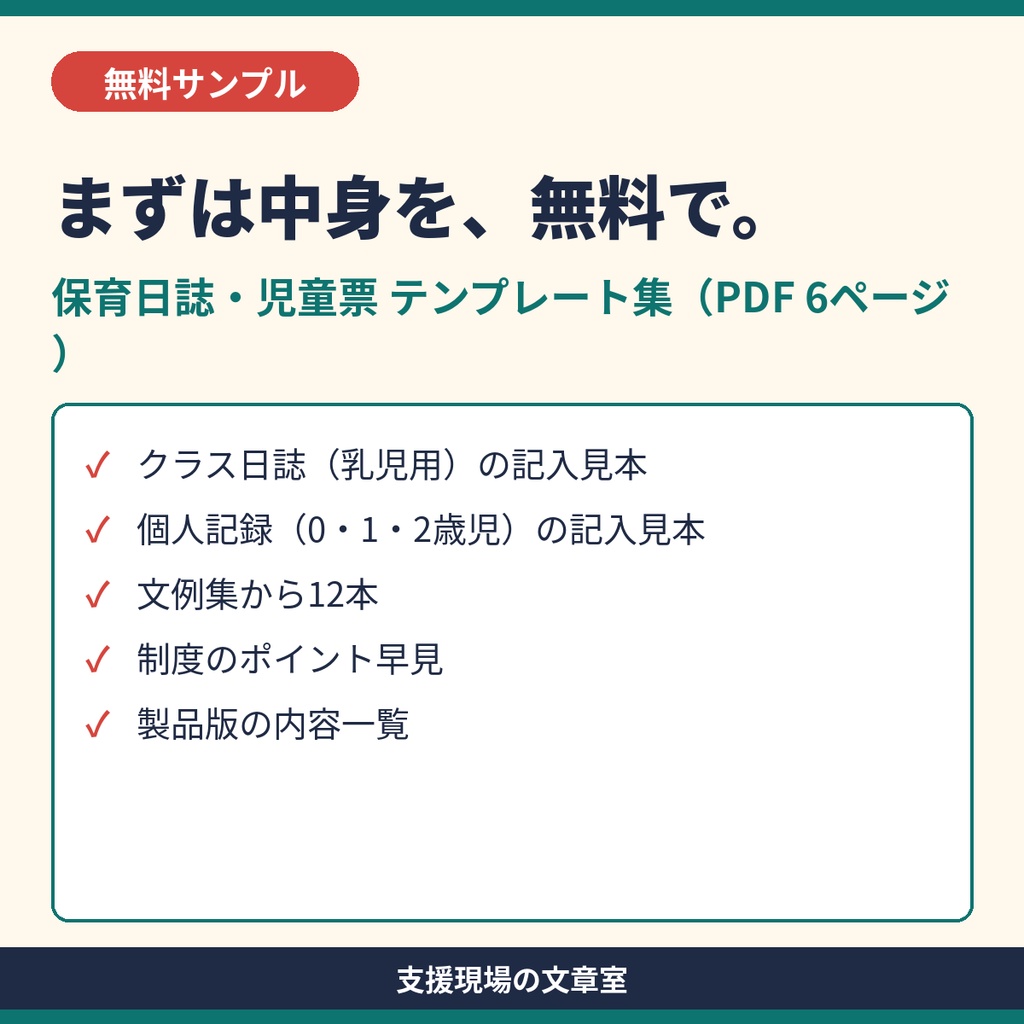 無料サンプル

まずは中身を、無料で。

保育日誌・児童票 テンプレート集（PDF 6ページ）

✓ クラス日誌（乳児用）の記入見本
✓ 個人記録（0・1・2歳児）の記入見本
✓ 文例集から12本
✓ 制度のポイント早見
✓ 製品版の内容一覧

支援現場の文章室